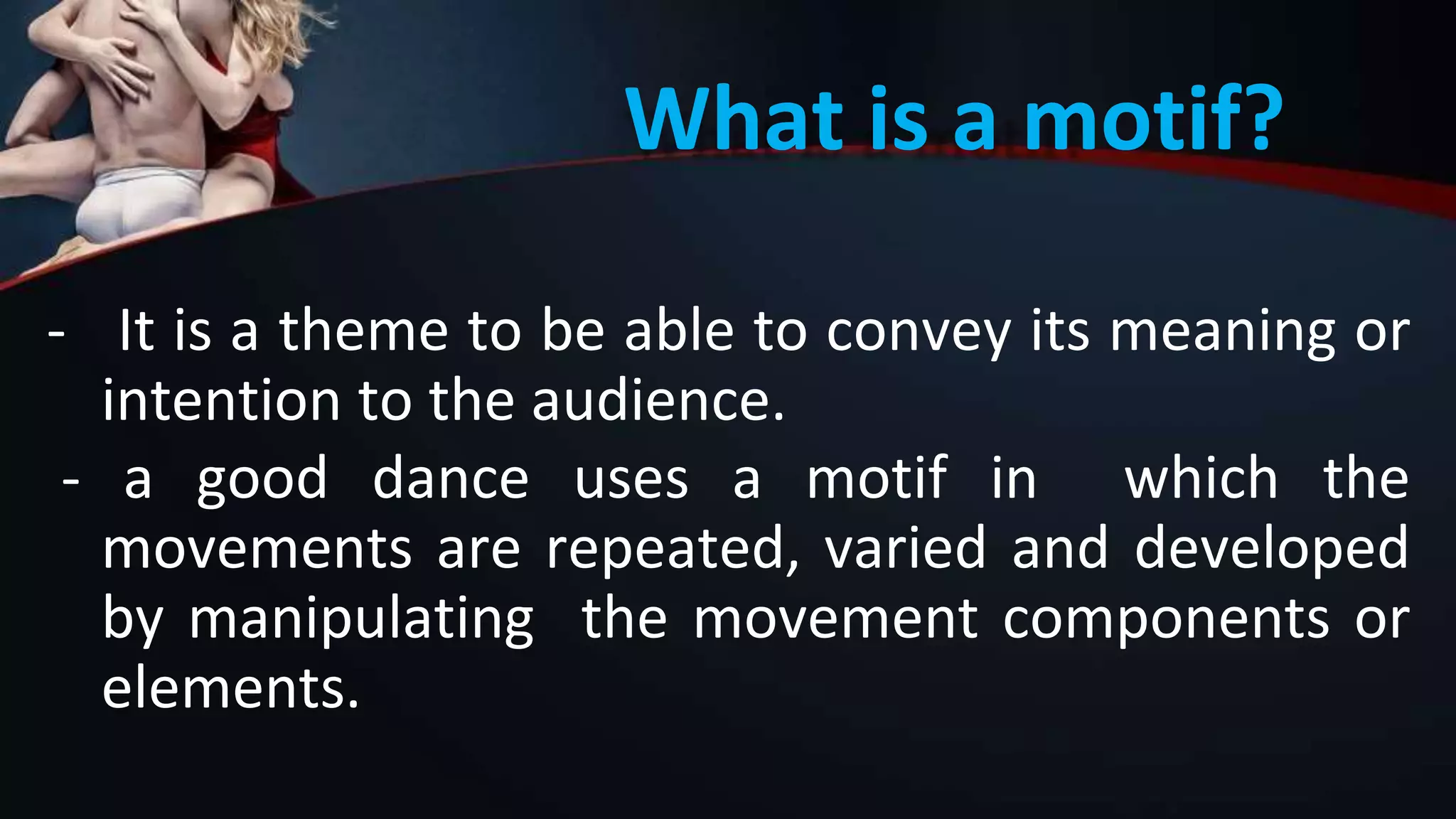 What is a motif?

- It is a theme to be able to convey its meaning or intention to the audience.
- a good dance uses a motif in which the movements are repeated, varied and developed by manipulating the movement components or elements.